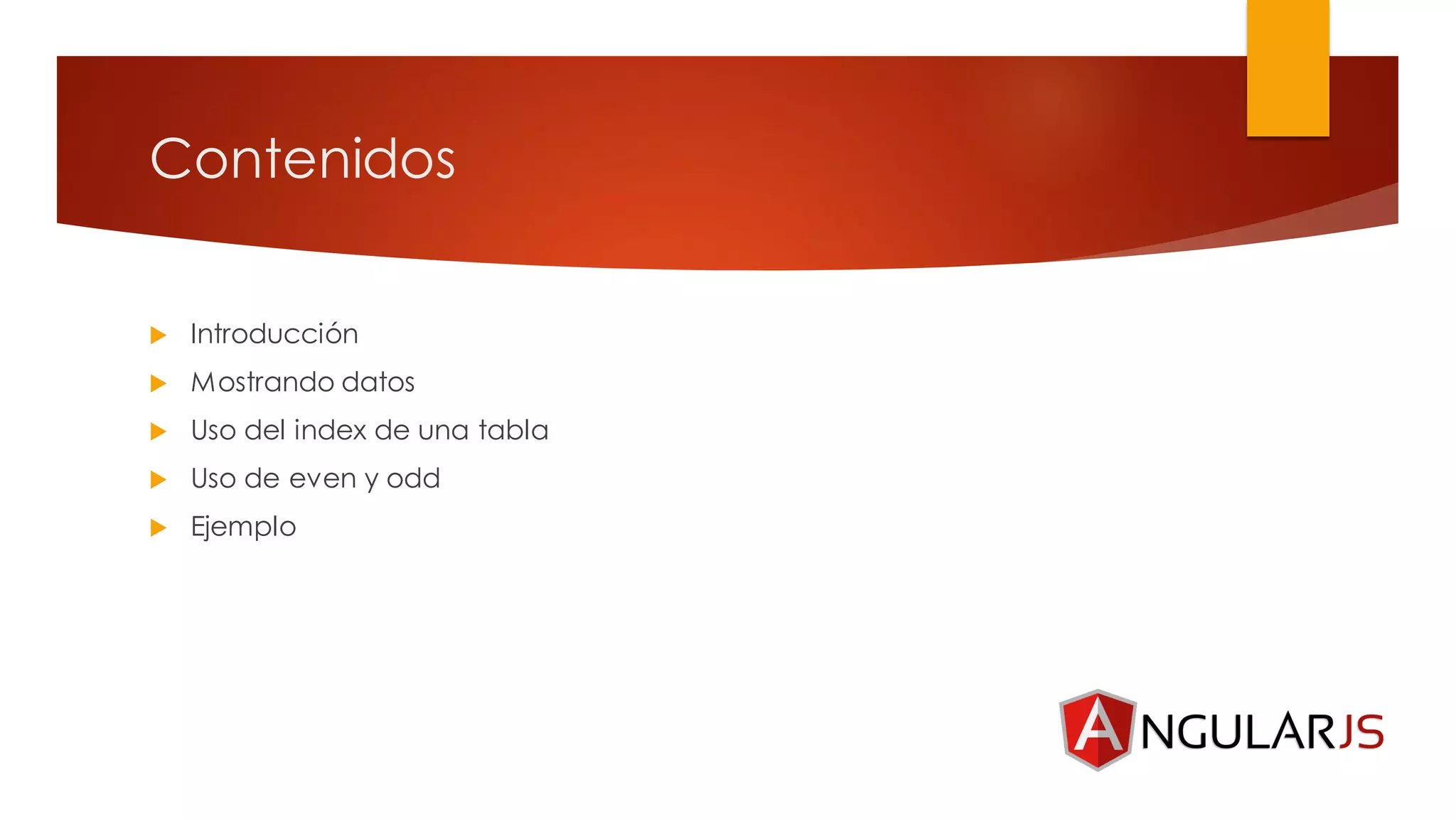 Contenidos

Introducción
Mostrando datos
Uso del index de una tabla
Uso de even y odd
Ejemplo

ANGULARJS